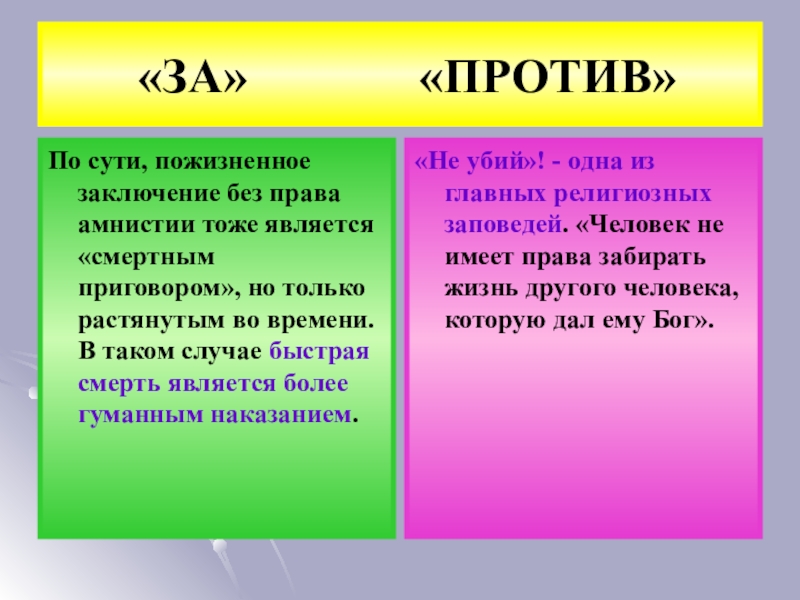 «ЗА» «ПРОТИВ»

По сути, пожизненное заключение без права амнистии тоже является «смертным приговором», но только растянутым во времени. В таком случае быстрая смерть является более гуманным наказанием.

«Не убий»! - одна из главных религиозных заповедей. «Человек не имеет права забирать жизнь другого человека, которую дал ему Бог».